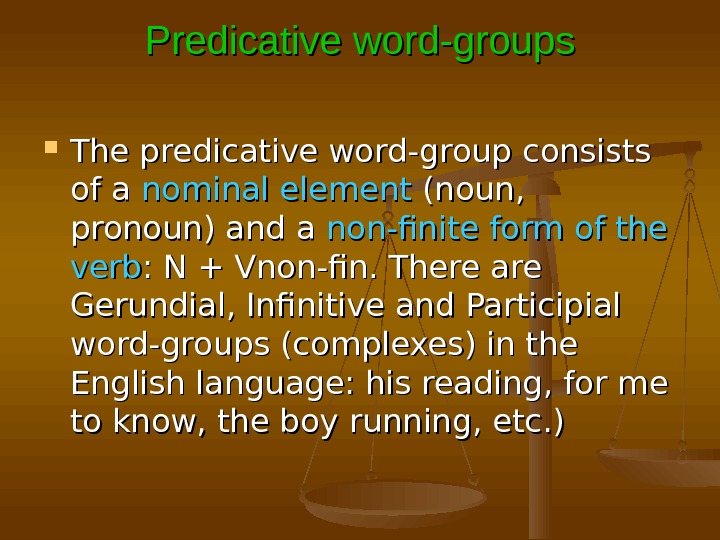 Predicative word-groups

The predicative word-group consists of a nominal element (noun, pronoun) and a non-finite form of the verb: N + Vnon-fin. There are Gerundial, Infinitive and Participial word-groups (complexes) in the English language: his reading, for me to know, the boy running, etc.)